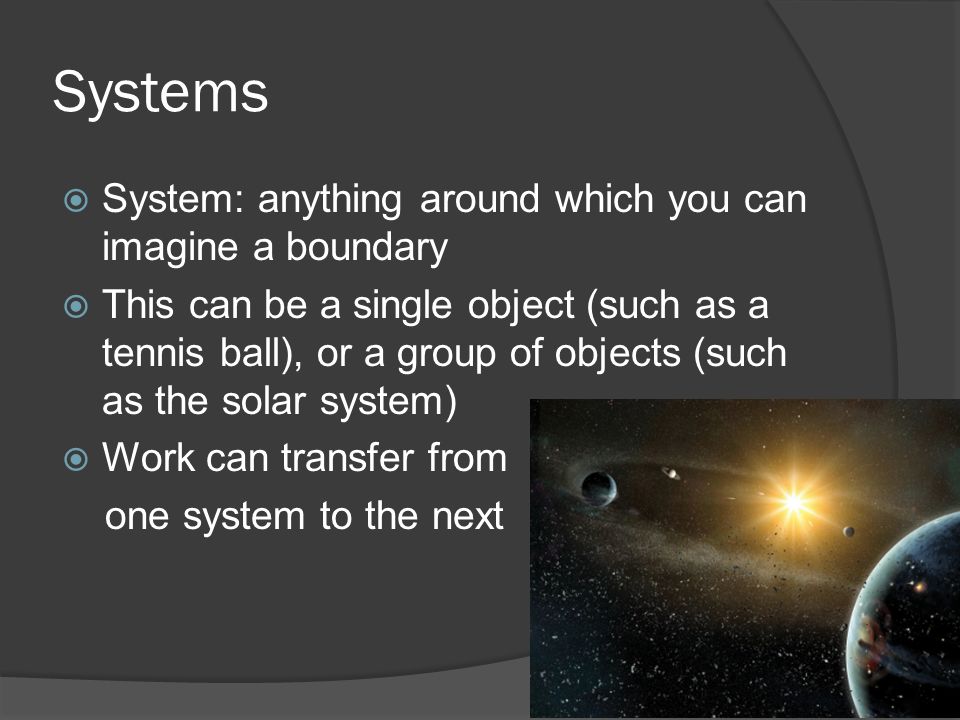 Systems

System: anything around which you can imagine a boundary

This can be a single object (such as a tennis ball), or a group of objects (such as the solar system)

Work can transfer from one system to the next